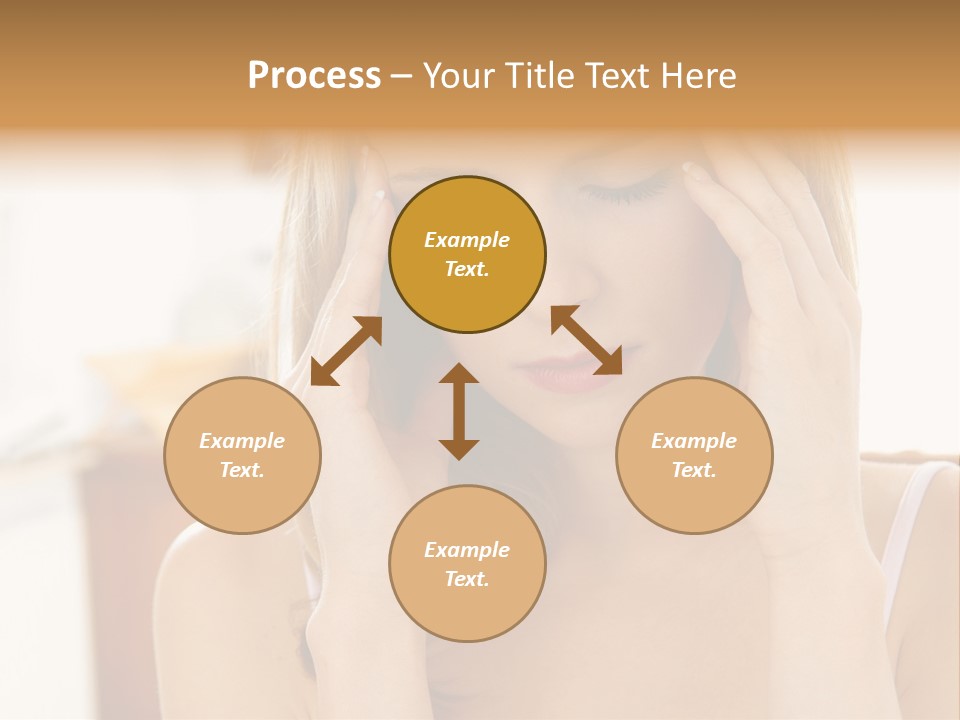 Process – Your Title Text Here

Example Text.

Example Text.

Example Text.

Example Text.